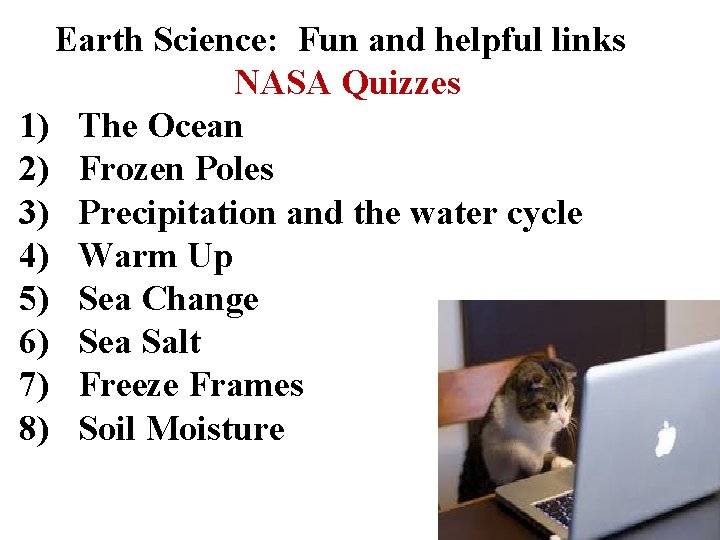 Earth Science: Fun and helpful links

NASA Quizzes

1) The Ocean
2) Frozen Poles
3) Precipitation and the water cycle
4) Warm Up
5) Sea Change
6) Sea Salt
7) Freeze Frames
8) Soil Moisture